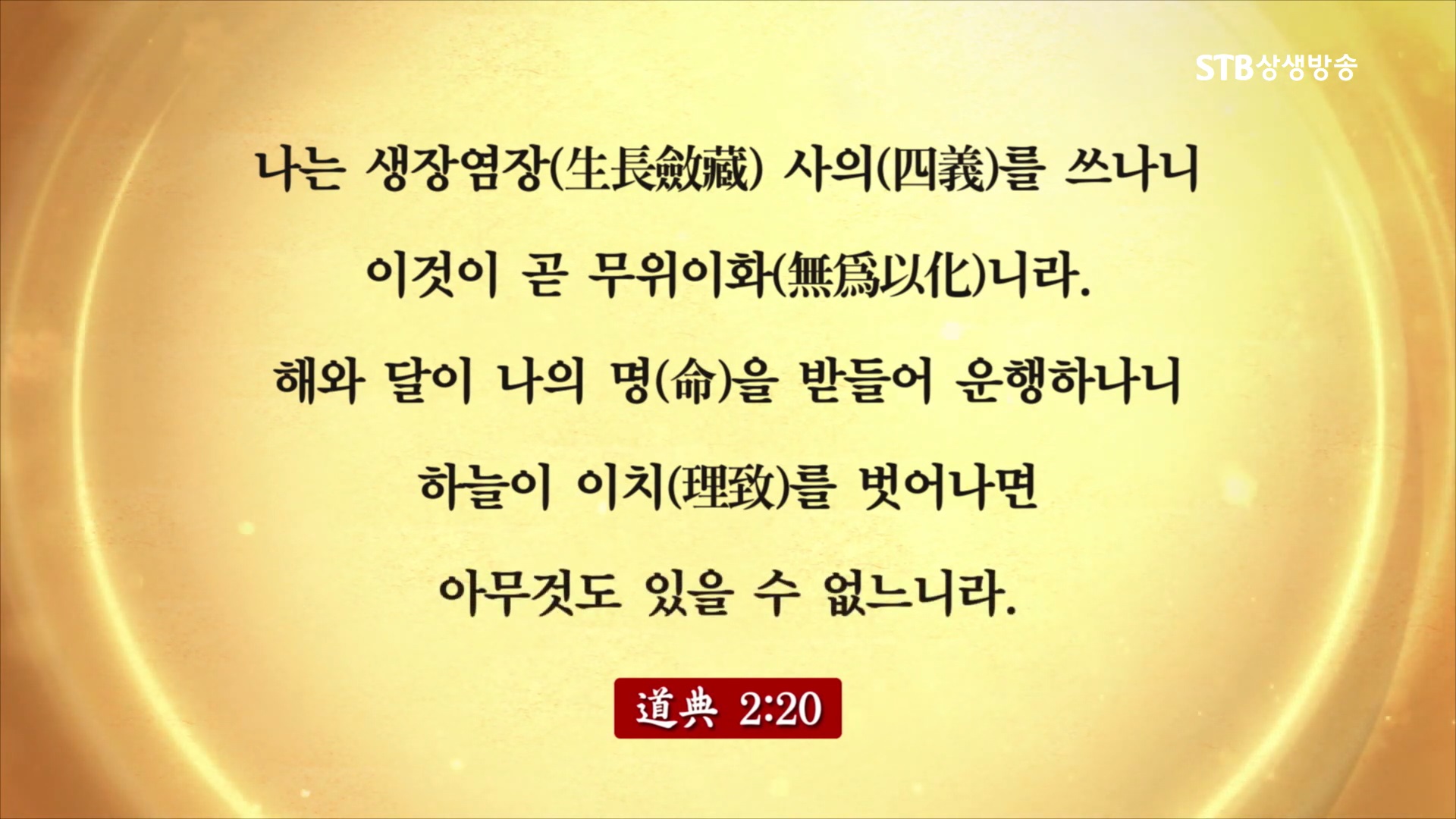 STB상생방송

나는 생장염장(生長斂藏) 사의(四義)를 쓰나니
이것이 곧 무위이화(無爲以化)니라.
해와 달이 나의 명(命)을 받들어 운행하나니
하늘이 이치(理致)를 벗어나면
아무것도 있을 수 없느니라.

道典 2:20